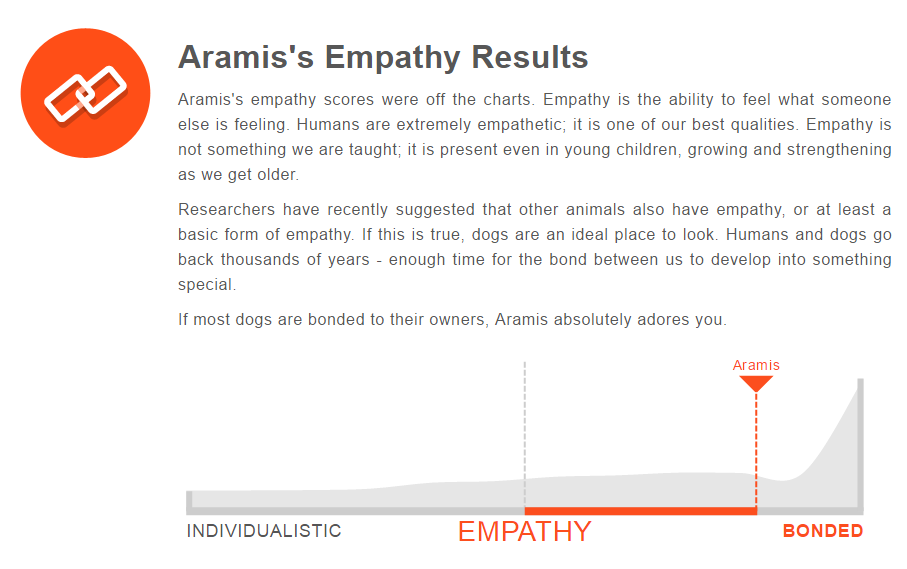 Aramis's Empathy Results

Aramis's empathy scores were off the charts. Empathy is the ability to feel what someone else is feeling. Humans are extremely empathetic; it is one of our best qualities. Empathy is not something we are taught; it is present even in young children, growing and strengthening as we get older.

Researchers have recently suggested that other animals also have empathy, or at least a basic form of empathy. If this is true, dogs are an ideal place to look. Humans and dogs go back thousands of years - enough time for the bond between us to develop into something special.

If most dogs are bonded to their owners, Aramis absolutely adores you.

Aramis

INDIVIDUALISTIC EMPATHY BONDED